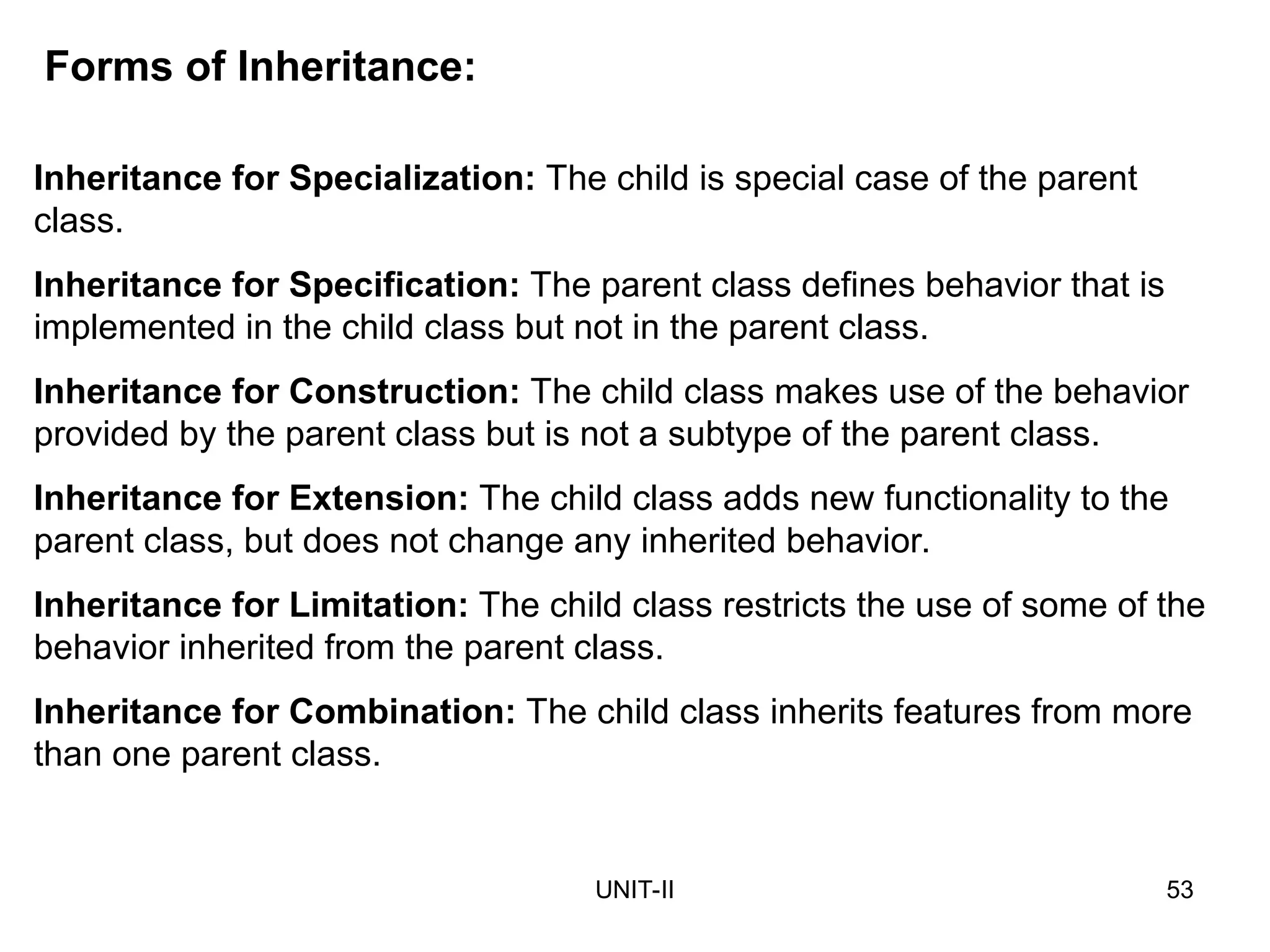 Forms of Inheritance:

Inheritance for Specialization: The child is special case of the parent class.

Inheritance for Specification: The parent class defines behavior that is implemented in the child class but not in the parent class.

Inheritance for Construction: The child class makes use of the behavior provided by the parent class but is not a subtype of the parent class.

Inheritance for Extension: The child class adds new functionality to the parent class, but does not change any inherited behavior.

Inheritance for Limitation: The child class restricts the use of some of the behavior inherited from the parent class.

Inheritance for Combination: The child class inherits features from more than one parent class.

UNIT-II

53